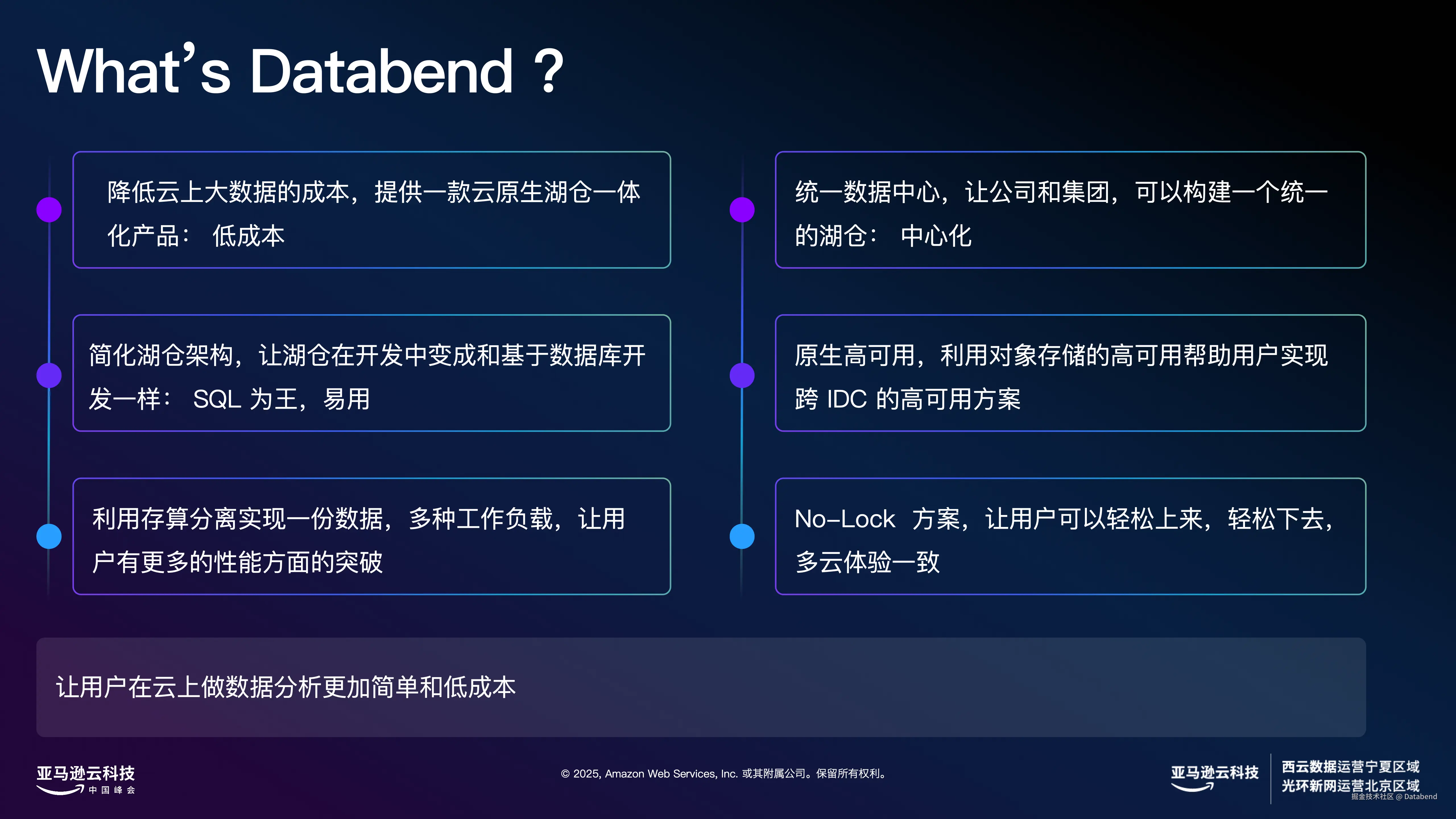 What's Databend ?

降低云上大数据的成本，提供一款云原生湖仓一体化产品： 低成本

简化湖仓架构，让湖仓在开发中变成和基于数据库开发一样： SQL 为王，易用

利用存算分离实现一份数据，多种工作负载，让用户有更多的性能方面的突破

统一数据中心，让公司和集团，可以构建一个统一的湖仓： 中心化

原生高可用，利用对象存储的高可用帮助用户实现跨 IDC 的高可用方案

No-Lock 方案，让用户可以轻松上来，轻松下去，多云体验一致

让用户在云上做数据分析更加简单和低成本

亚马逊云科技 中国峰会

© 2025, Amazon Web Services, Inc. 或其附属公司。保留所有权利。

亚马逊云科技

西云数据运营宁夏区域
光环新网运营北京区域

掘金技术社区 @ Databend